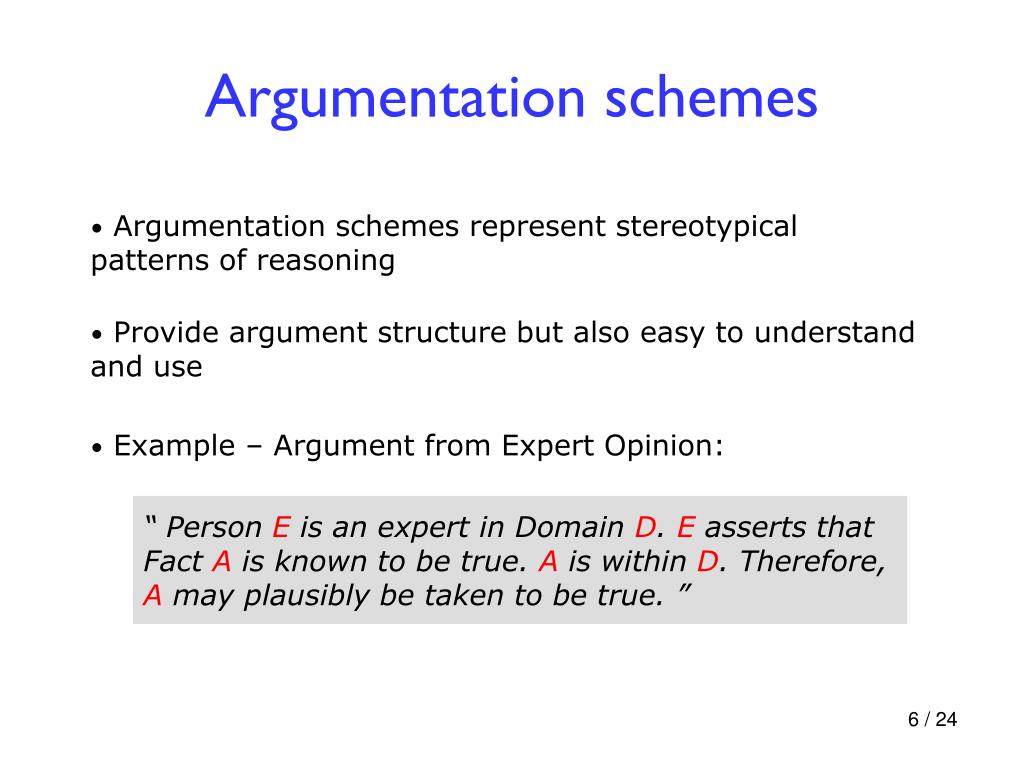 Argumentation schemes

• Argumentation schemes represent stereotypical patterns of reasoning

• Provide argument structure but also easy to understand and use

• Example – Argument from Expert Opinion:

“ Person E is an expert in Domain D. E asserts that Fact A is known to be true. A is within D. Therefore, A may plausibly be taken to be true. ”

6 / 24